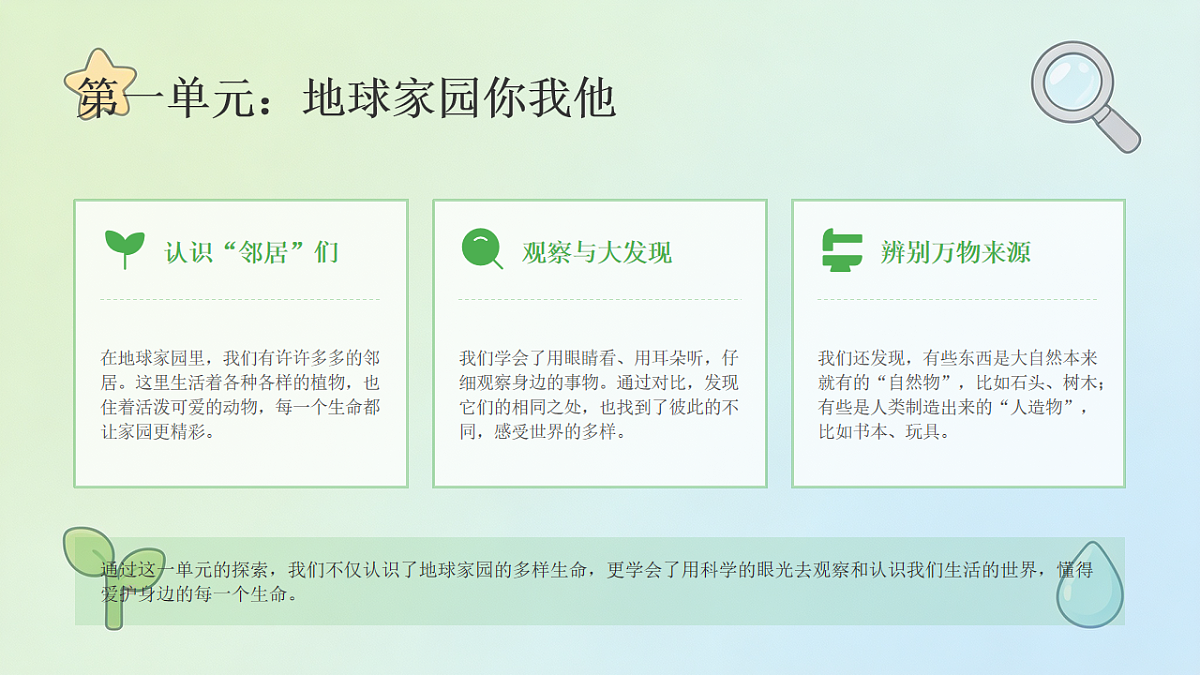 第一单元：地球家园你我他

认识“邻居”们

在地球家园里，我们有许许多多的邻居。这里生活着各种各样的植物，也住着活泼可爱的动物，每一个生命都让家园更精彩。

观察与大发现

我们学会了用眼睛看、用耳朵听，仔细观察身边的事物。通过对比，发现它们的相同之处，也找到了彼此的不同，感受世界的多样。

辨别万物来源

我们还发现，有些东西是大自然本来就有的“自然物”，比如石头、树木；有些是人类制造出来的“人造物”，比如书本、玩具。

通过这一单元的探索，我们不仅认识了地球家园的多样生命，更学会了用科学的眼光去观察和认识我们生活的世界，懂得爱护身边的每一个生命。